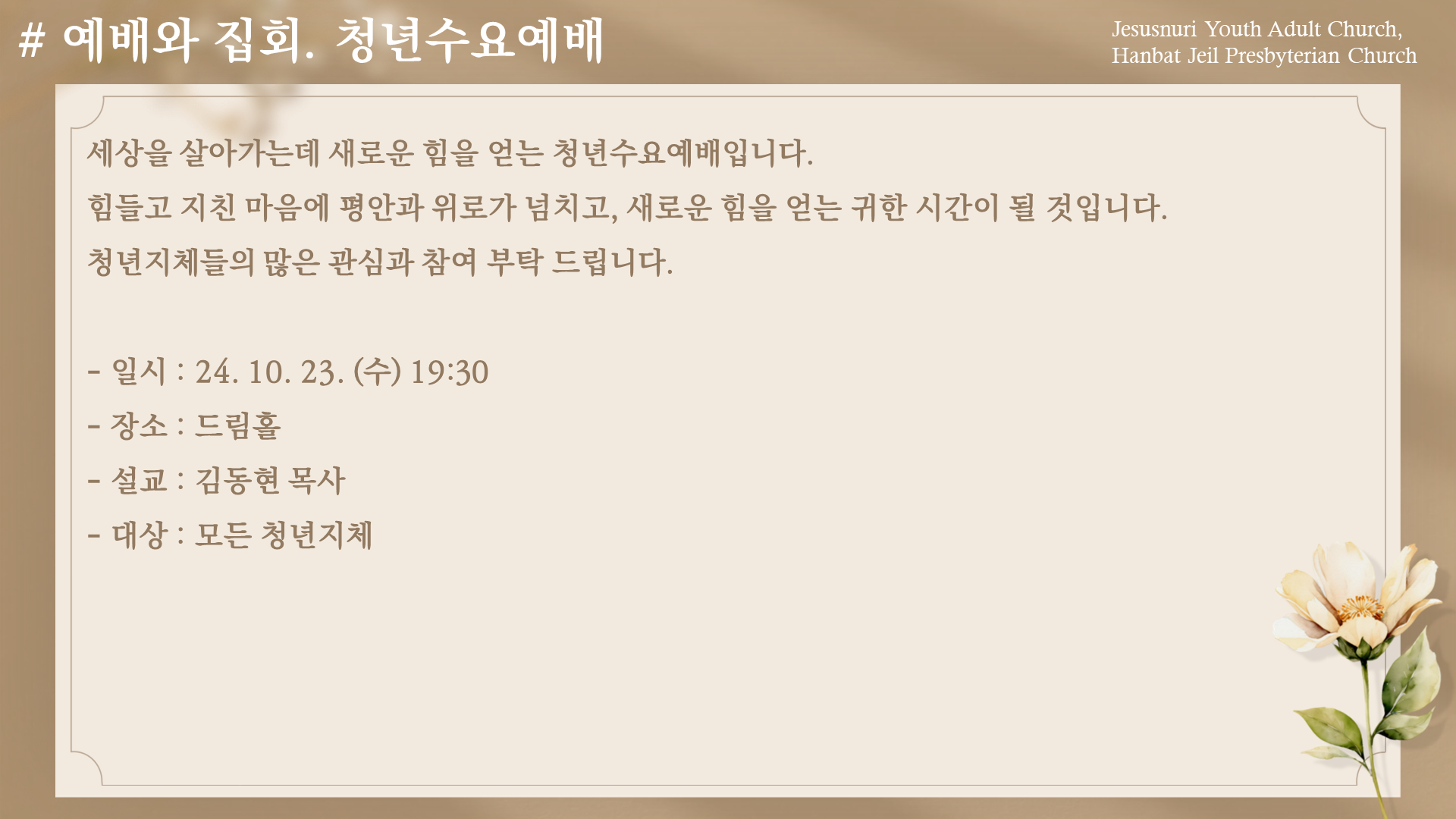 # 예배와 집회. 청년수요예배

Jesusnuri Youth Adult Church,
Hanbat Jeil Presbyterian Church

세상을 살아가는데 새로운 힘을 얻는 청년수요예배입니다.

힘들고 지친 마음에 평안과 위로가 넘치고, 새로운 힘을 얻는 귀한 시간이 될 것입니다.

청년지체들의 많은 관심과 참여 부탁 드립니다.

- 일시 : 24. 10. 23. (수) 19:30

- 장소 : 드림홀

- 설교 : 김동현 목사

- 대상 : 모든 청년지체